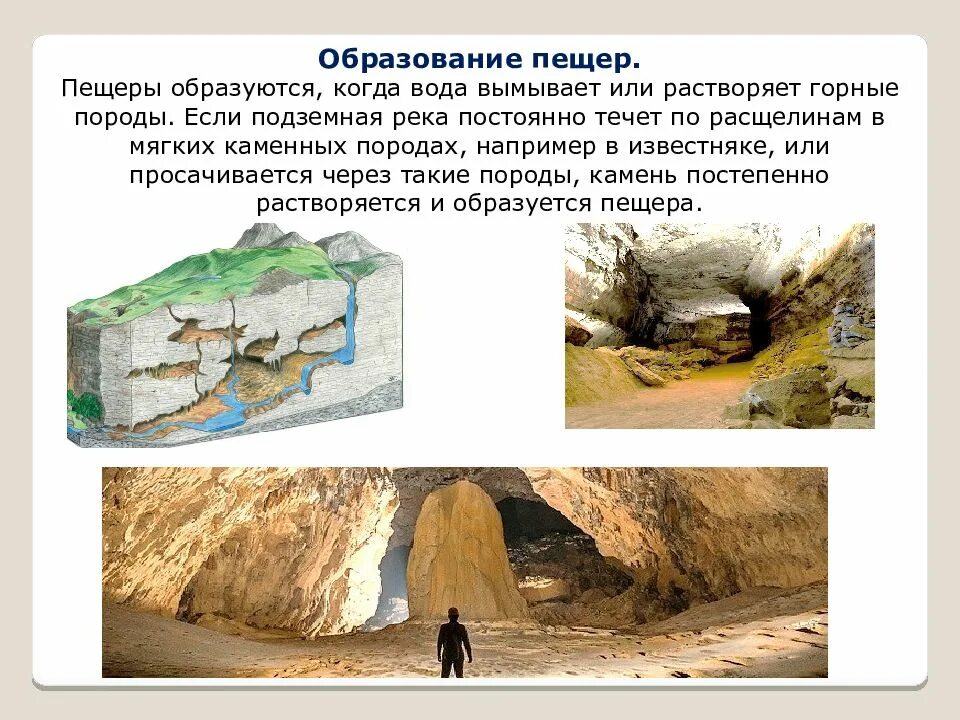 Образование пещер.

Пещеры образуются, когда вода вымывает или растворяет горные породы. Если подземная река постоянно течет по расщелинам в мягких каменных породах, например в известняке, или просачивается через такие породы, камень постепенно растворяется и образуется пещера.